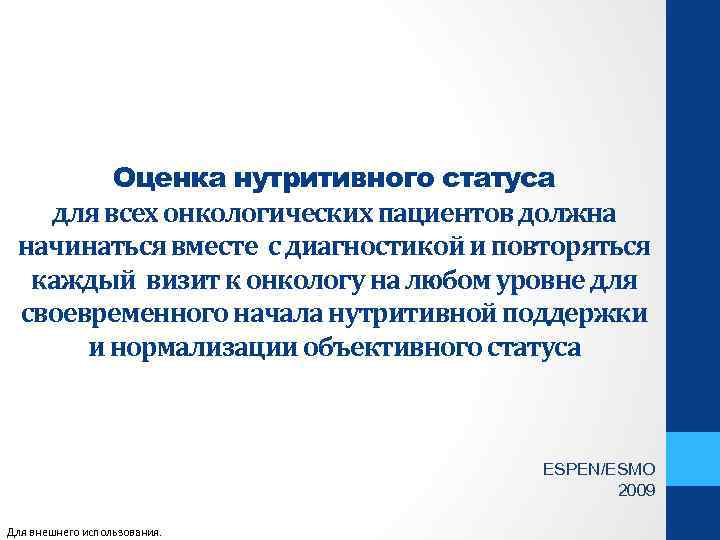 Оценка нутритивного статуса
для всех онкологических пациентов должна начинаться вместе с диагностикой и повторяться каждый визит к онкологу на любом уровне для своевременного начала нутритивной поддержки и нормализации объективного статуса

ESPEN/ESMO
2009

Для внешнего использования.